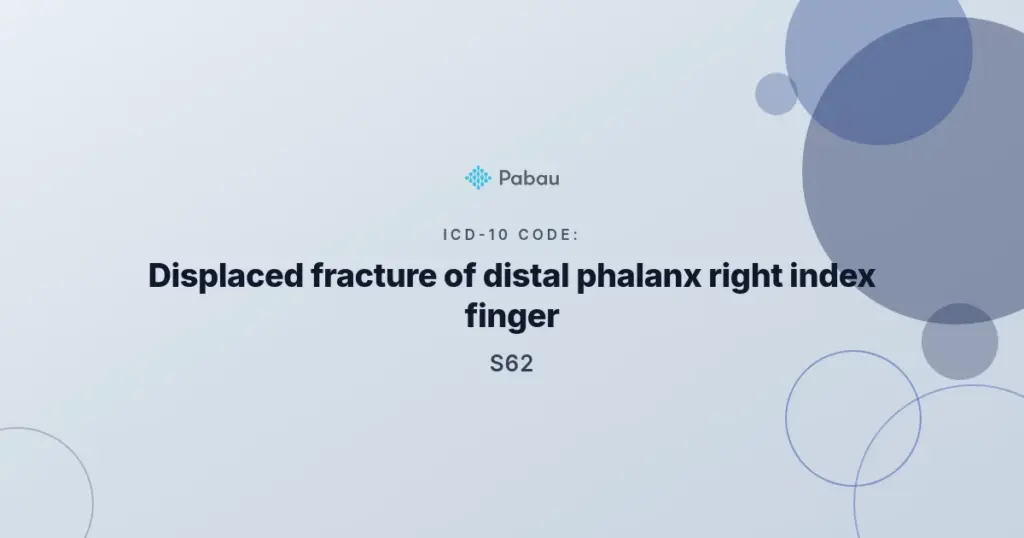 Pabau

ICD-10 CODE:

Displaced fracture of distal phalanx right index finger

S62